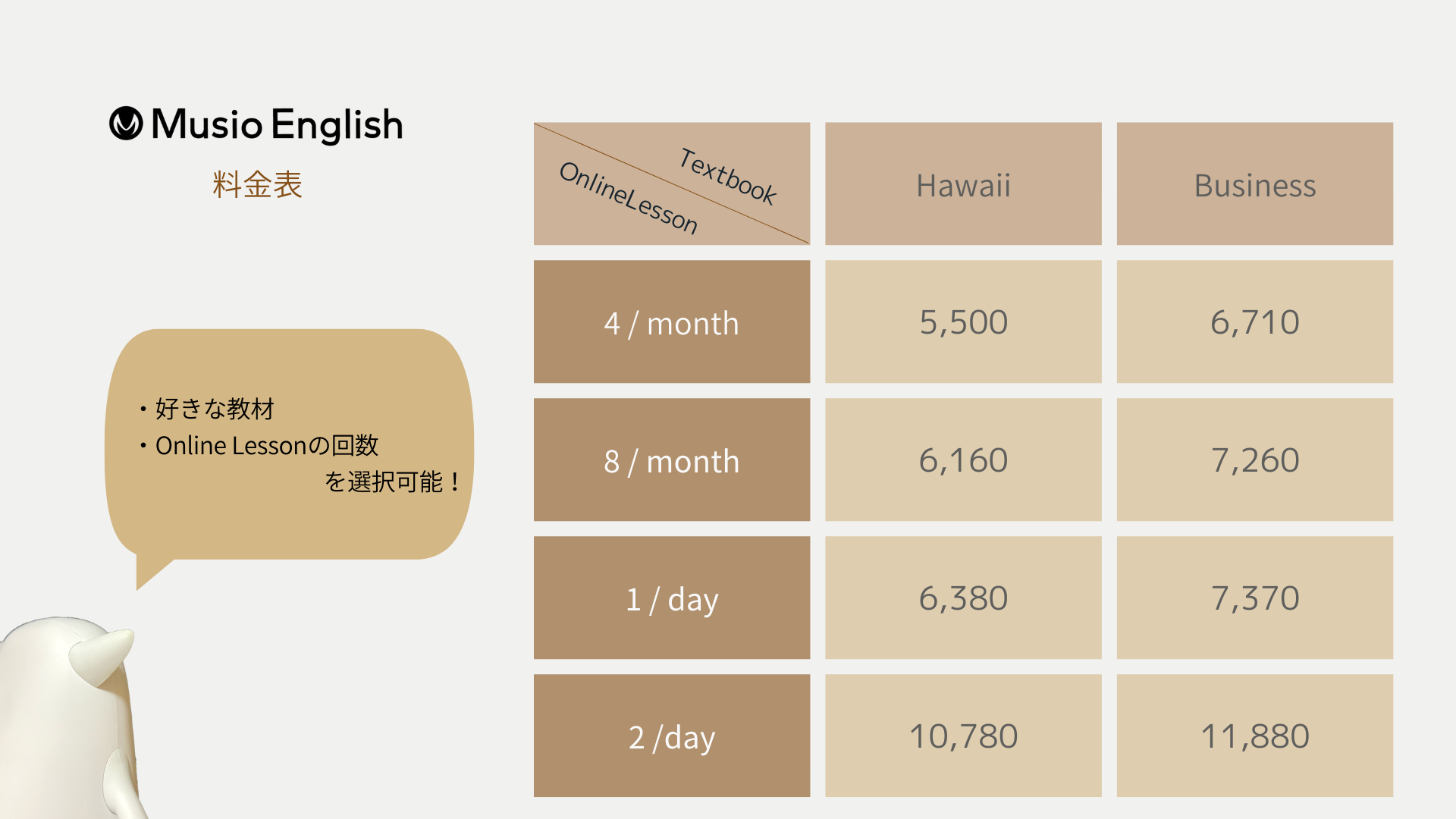 Musio English
料金表

・好きな教材
・Online Lessonの回数
を選択可能！

| Textbook / OnlineLesson | Hawaii | Business |
|---|---|---|
| 4 / month | 5,500 | 6,710 |
| 8 / month | 6,160 | 7,260 |
| 1 / day | 6,380 | 7,370 |
| 2 /day | 10,780 | 11,880 |